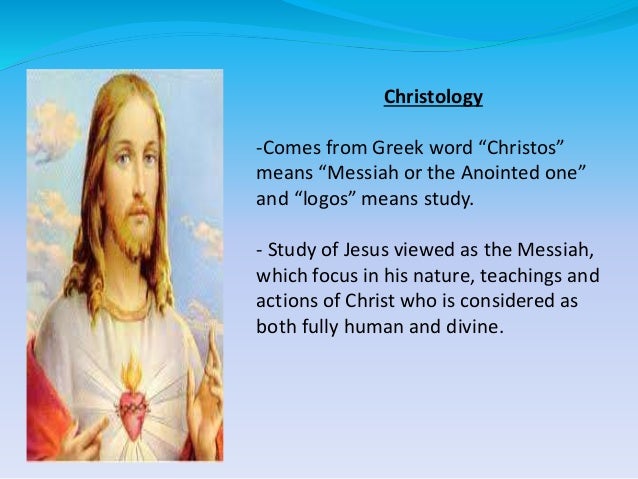 Christology

-Comes from Greek word “Christos” means “Messiah or the Anointed one” and “logos” means study.

- Study of Jesus viewed as the Messiah, which focus in his nature, teachings and actions of Christ who is considered as both fully human and divine.